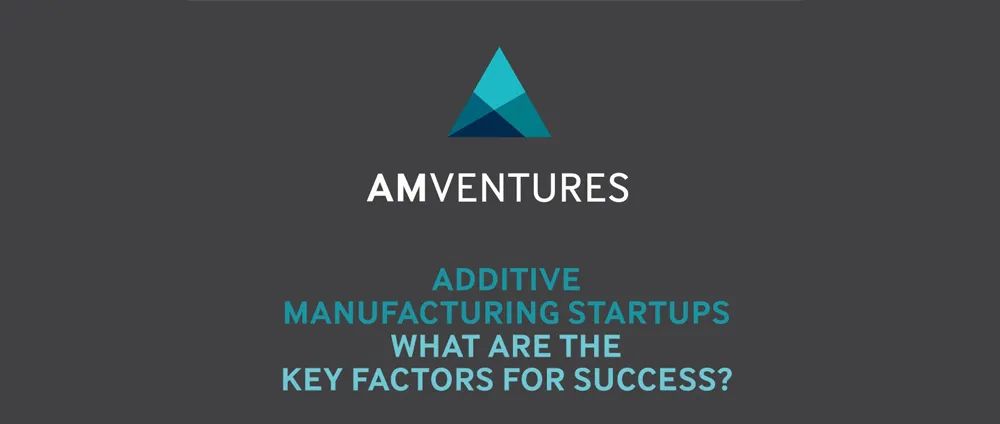 AMVENTURES

ADDITIVE
MANUFACTURING STARTUPS
WHAT ARE THE
KEY FACTORS FOR SUCCESS?